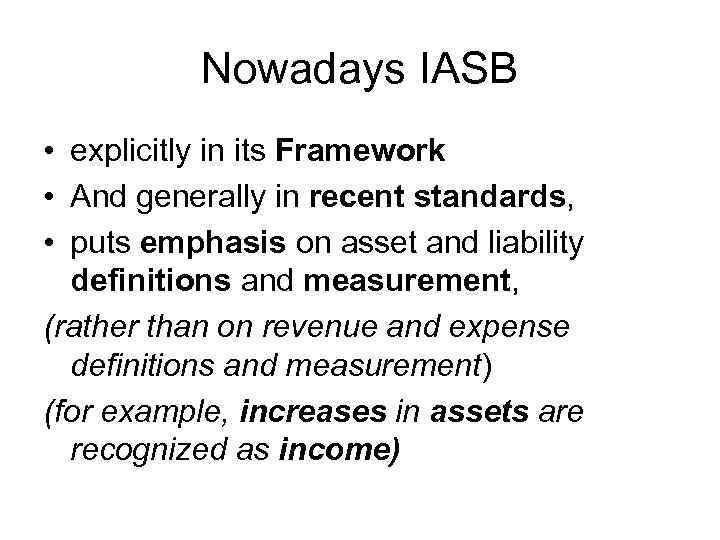 Nowadays IASB

• explicitly in its Framework
• And generally in recent standards,
• puts emphasis on asset and liability definitions and measurement,

(rather than on revenue and expense definitions and measurement)

(for example, increases in assets are recognized as income)